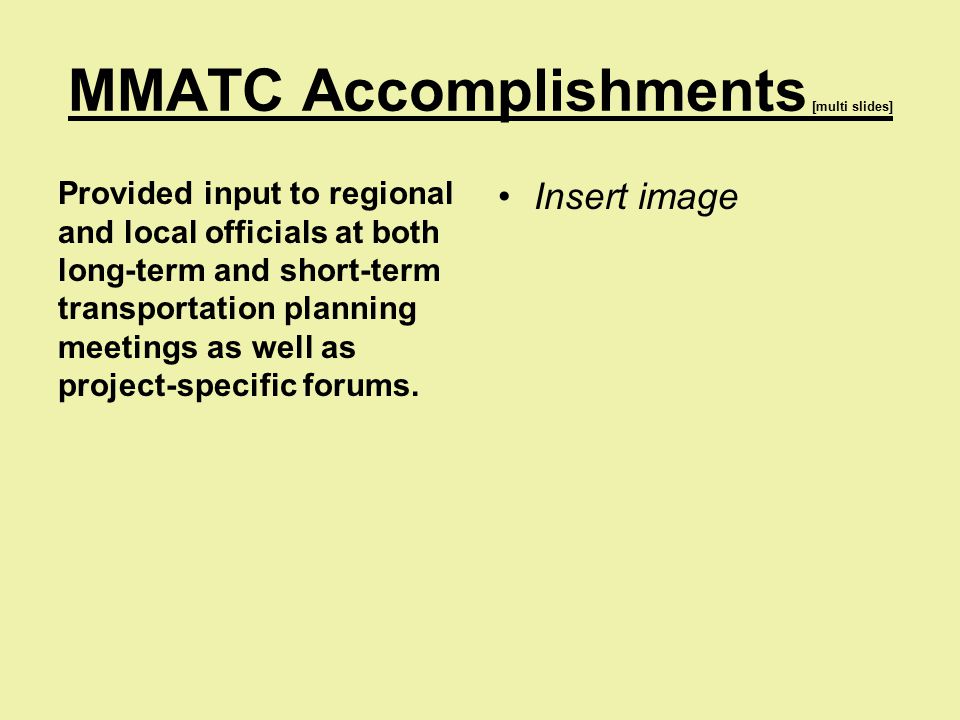 MMATC Accomplishments [multi slides]

Provided input to regional and local officials at both long-term and short-term transportation planning meetings as well as project-specific forums.

• Insert image